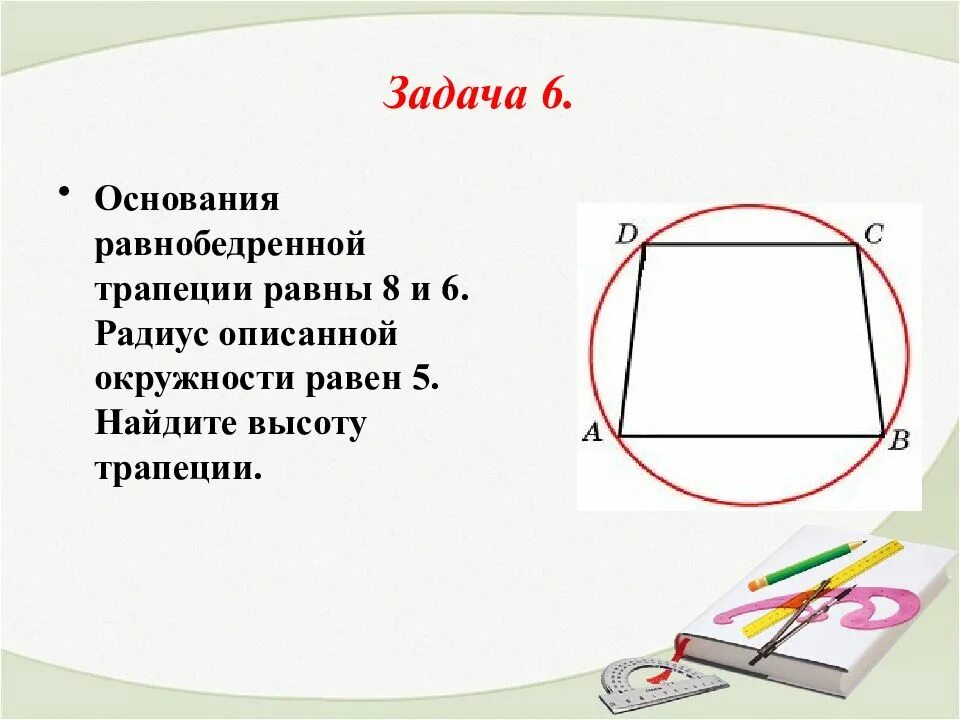 Задача 6.

• Основания равнобедренной трапеции равны 8 и 6. Радиус описанной окружности равен 5. Найдите высоту трапеции.

D C A B